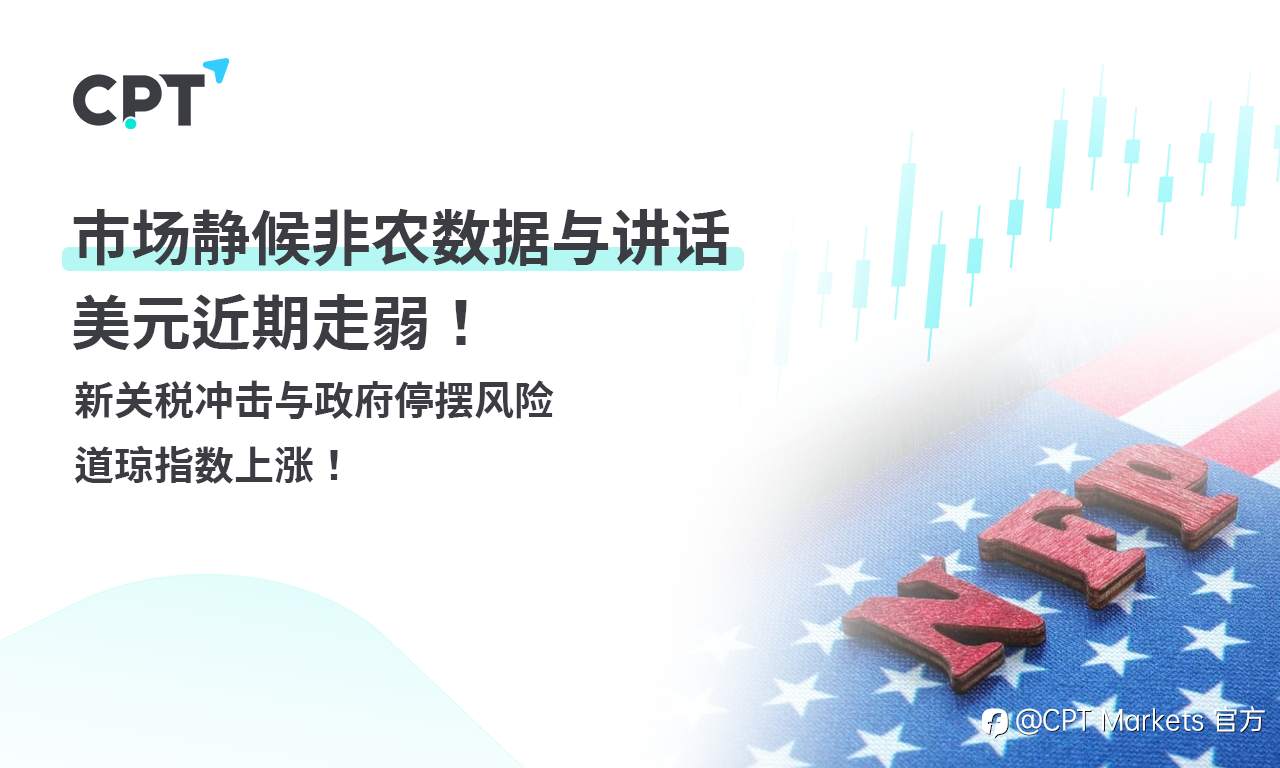 CPT

市场静候非农数据与讲话
美元近期走弱！

新关税冲击与政府停摆风险
道琼指数上涨！

NFP

@CPT Markets 官方